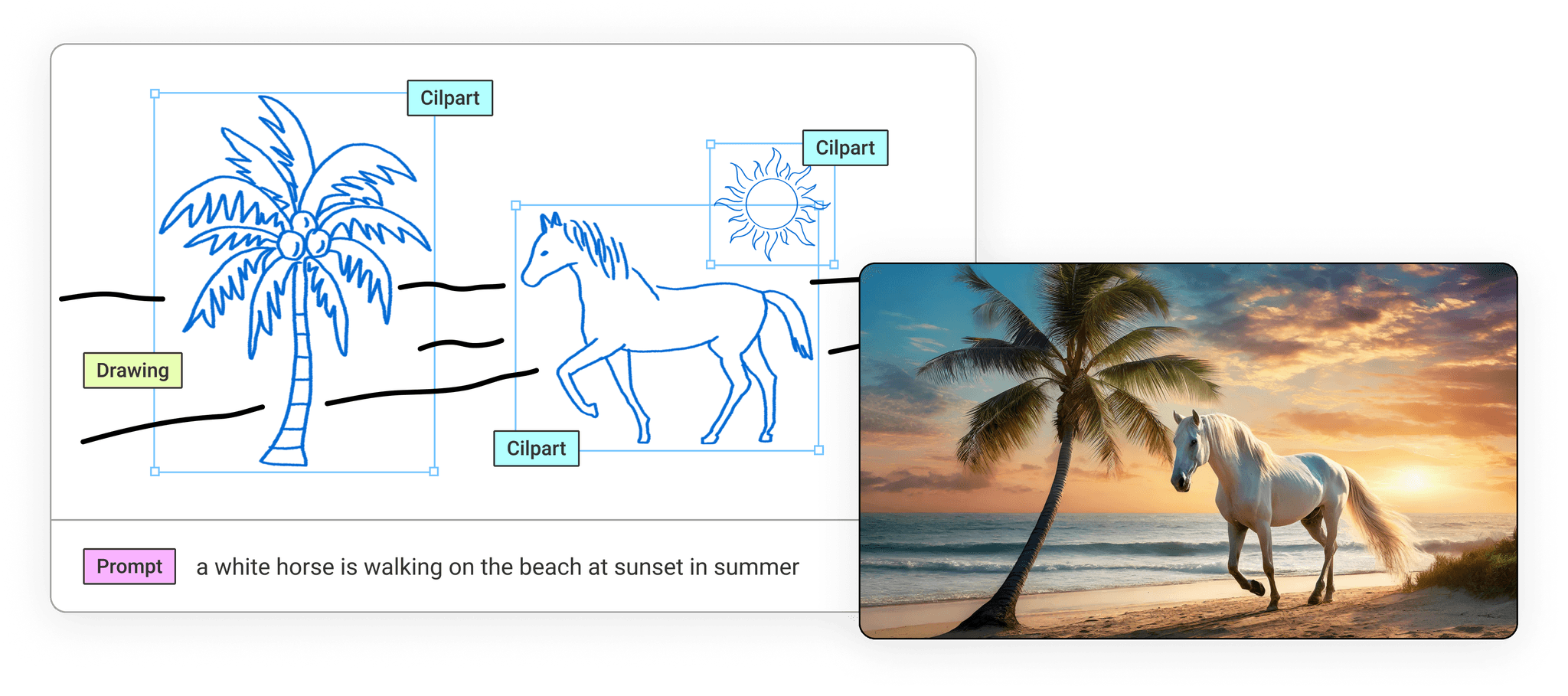 Cilpart

Cilpart

Drawing

Cilpart

Prompt a white horse is walking on the beach at sunset in summer